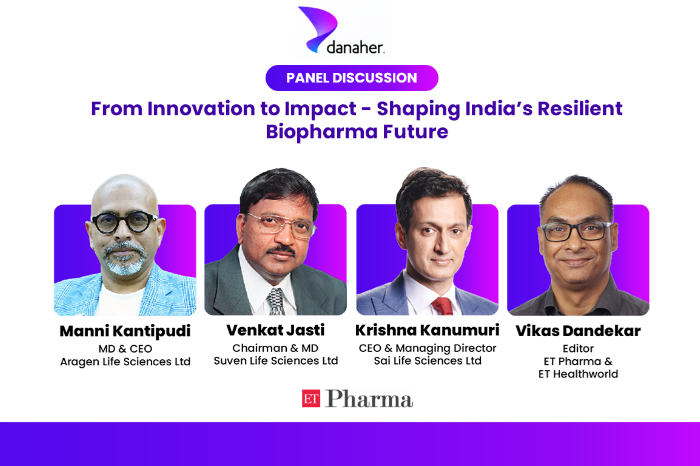 danaher.

PANEL DISCUSSION

From Innovation to Impact - Shaping India's Resilient Biopharma Future

Manni Kantipudi
MD & CEO
Aragen Life Sciences Ltd

Venkat Jasti
Chairman & MD
Suven Life Sciences Ltd

Krishna Kanumuri
CEO & Managing Director
Sai Life Sciences Ltd

Vikas Dandekar
Editor
ET Pharma &
ET Healthworld

ET Pharma